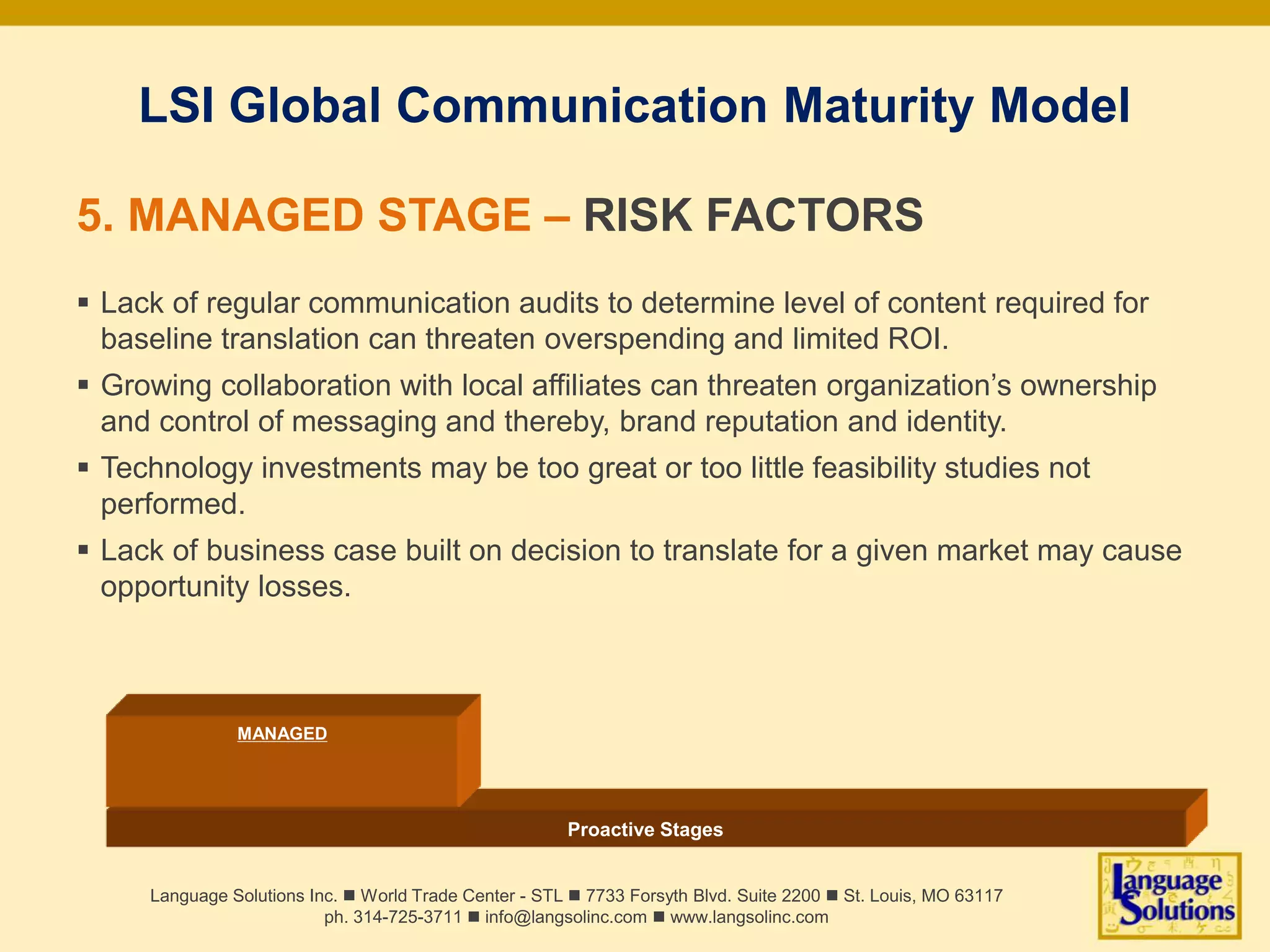 LSI Global Communication Maturity Model

5. MANAGED STAGE – RISK FACTORS

▪ Lack of regular communication audits to determine level of content required for baseline translation can threaten overspending and limited ROI.
▪ Growing collaboration with local affiliates can threaten organization's ownership and control of messaging and thereby, brand reputation and identity.
▪ Technology investments may be too great or too little feasibility studies not performed.
▪ Lack of business case built on decision to translate for a given market may cause opportunity losses.

MANAGED

Proactive Stages

Language Solutions Inc. ■ World Trade Center - STL ■ 7733 Forsyth Blvd. Suite 2200 ■ St. Louis, MO 63117
ph. 314-725-3711 ■ info@langsolinc.com ■ www.langsolinc.com

Language Solutions